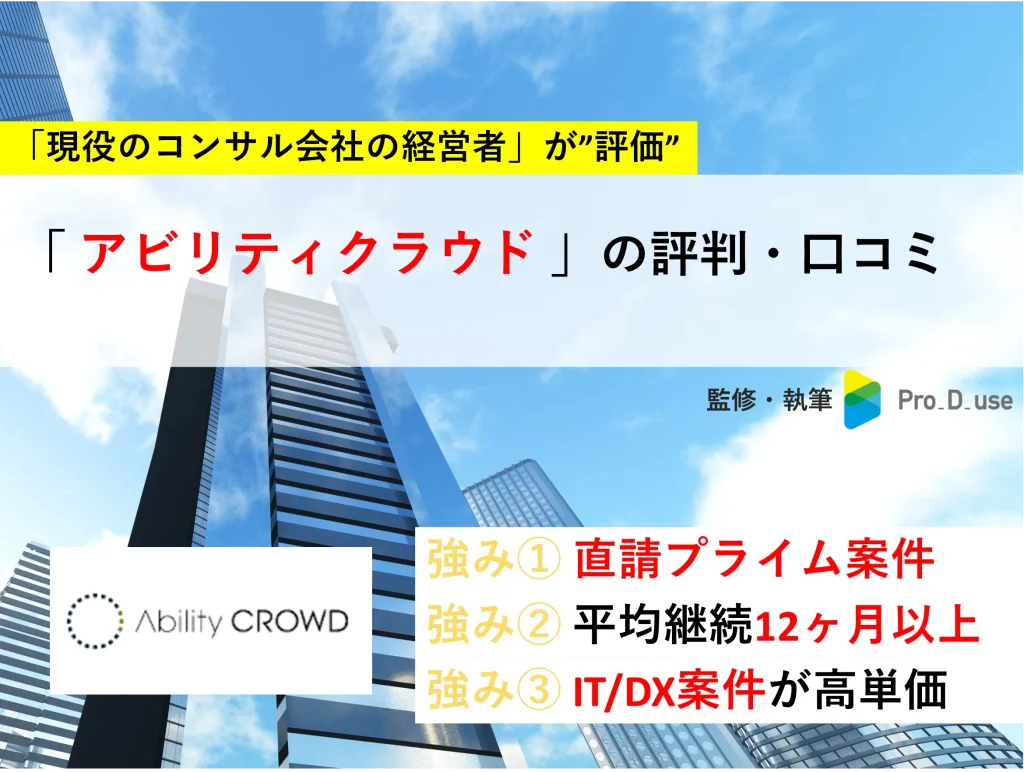 「現役のコンサル会社の経営者」が”評価”

「アビリティクラウド」の評判・口コミ

監修・執筆 Pro_D_use

Ability CROWD

強み① 直請プライム案件
強み② 平均継続12ヶ月以上
強み③ IT/DX案件が高単価